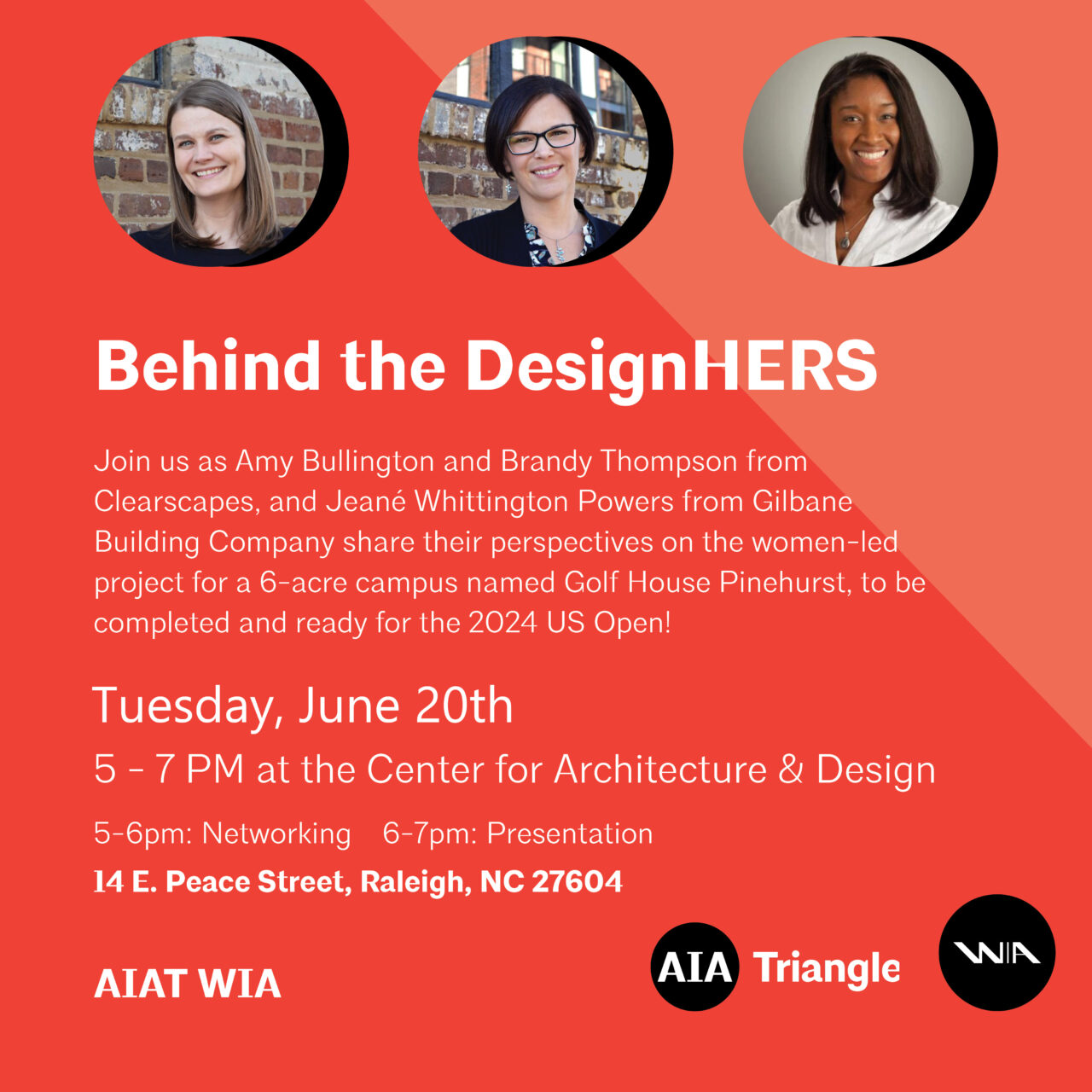 Behind the DesignHERS

Join us as Amy Bullington and Brandy Thompson from Clearscapes, and Jeané Whittington Powers from Gilbane Building Company share their perspectives on the women-led project for a 6-acre campus named Golf House Pinehurst, to be completed and ready for the 2024 US Open!

Tuesday, June 20th

5 - 7 PM at the Center for Architecture & Design

5-6pm: Networking 6-7pm: Presentation

14 E. Peace Street, Raleigh, NC 27604

AIAT WIA

AIA Triangle

WIA